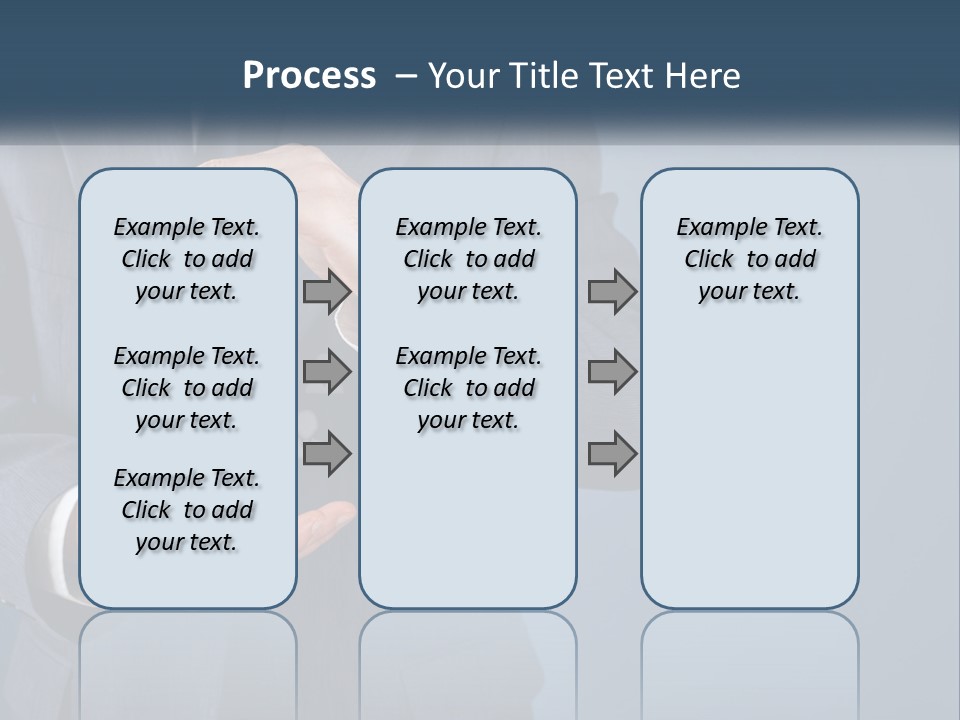 Process – Your Title Text Here

Example Text. Click to add your text.

Example Text. Click to add your text.

Example Text. Click to add your text.

Example Text. Click to add your text.

Example Text. Click to add your text.

Example Text. Click to add your text.